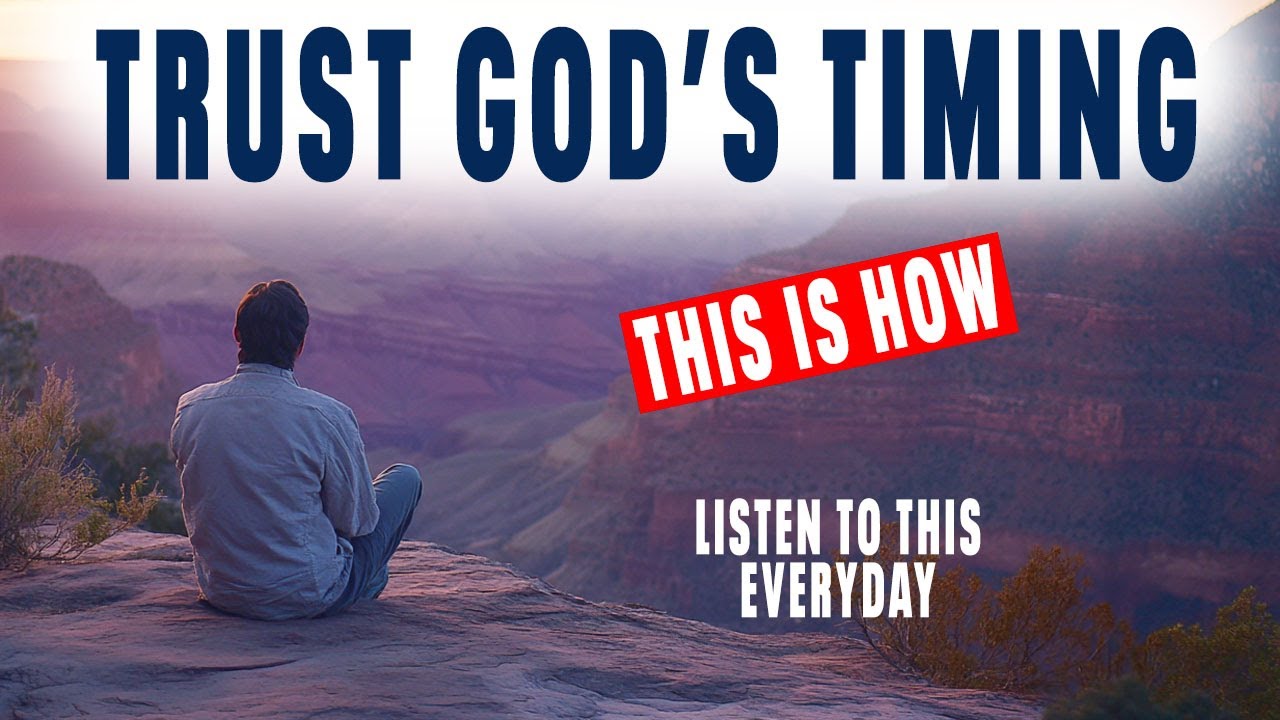 TRUST GOD'S TIMING

THIS IS HOW

LISTEN TO THIS EVERYDAY